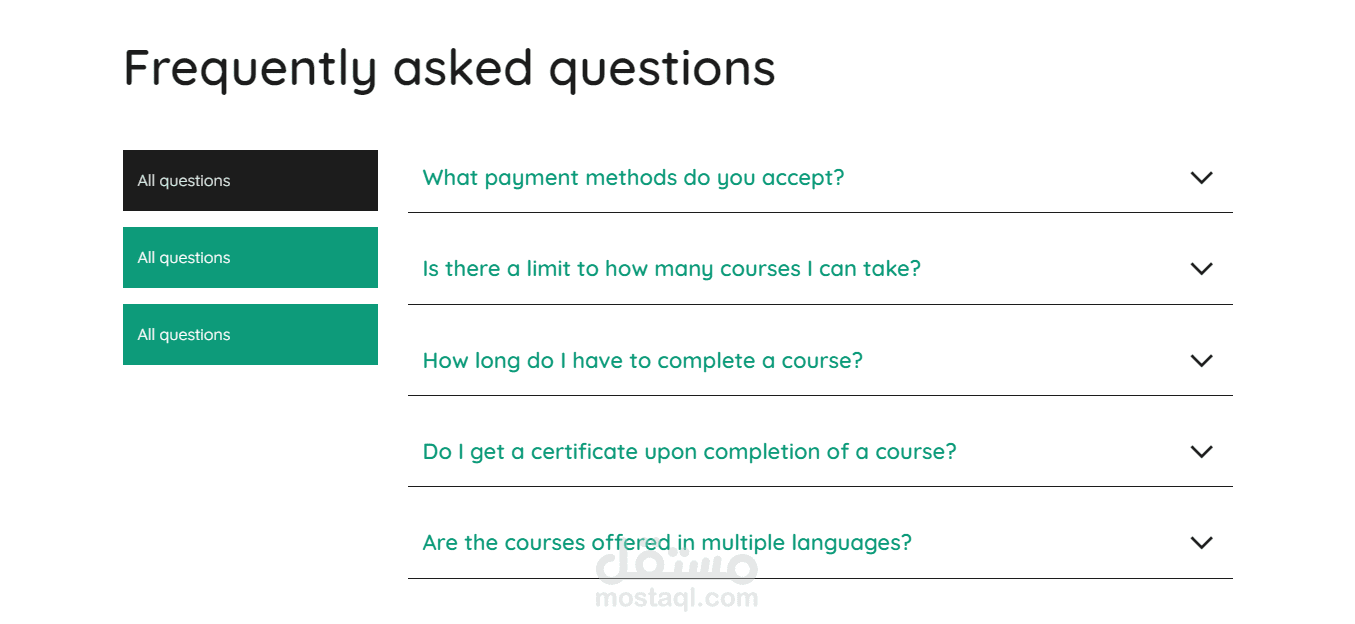 Frequently asked questions

All questions

All questions

All questions

What payment methods do you accept?

Is there a limit to how many courses I can take?

How long do I have to complete a course?

Do I get a certificate upon completion of a course?

Are the courses offered in multiple languages?

مستقل
mostaql.com